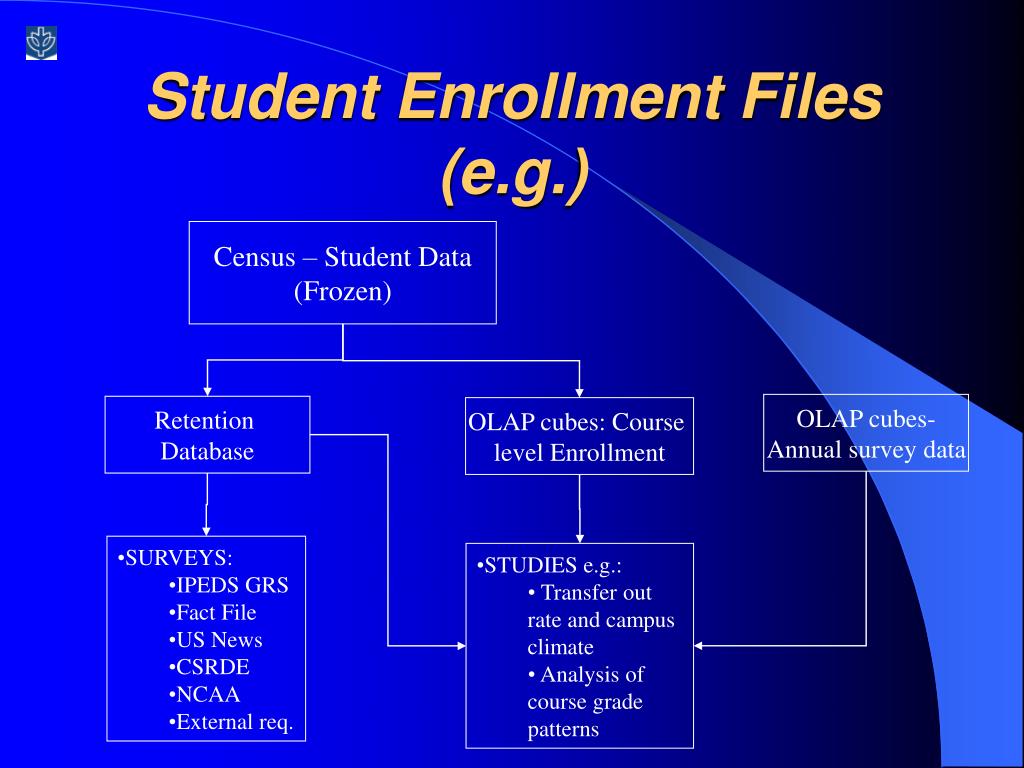 Student Enrollment Files (e.g.)

Census – Student Data (Frozen)

Retention Database

OLAP cubes: Course level Enrollment

OLAP cubes- Annual survey data

•SURVEYS:
•IPEDS GRS
•Fact File
•US News
•CSRDE
•NCAA
•External req.

•STUDIES e.g.:
• Transfer out rate and campus climate
• Analysis of course grade patterns